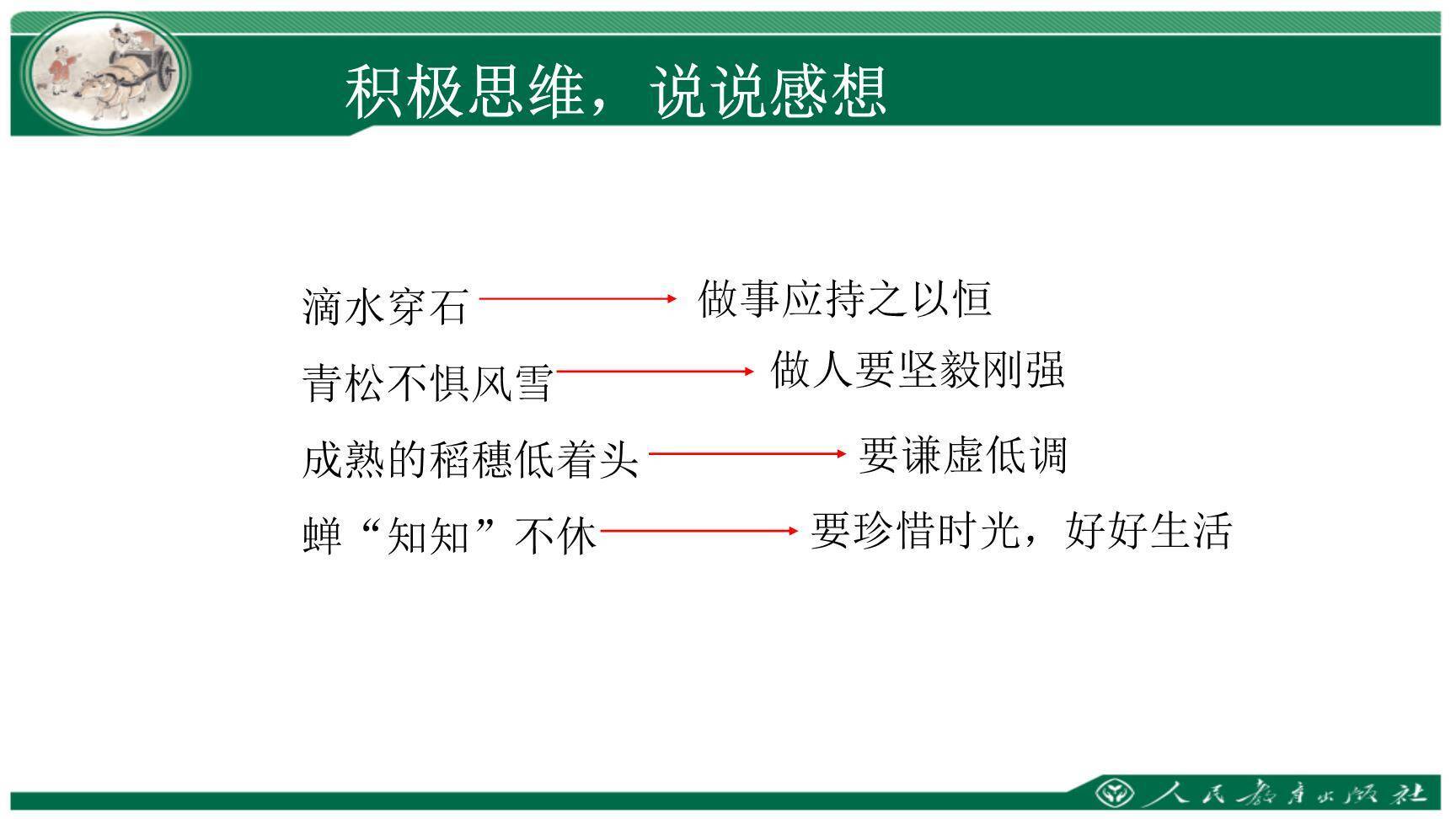 积极思维，说说感想

滴水穿石 做事应持之以恒

青松不惧风雪 做人要坚毅刚强

成熟的稻穗低着头 要谦虚低调

蝉“知知”不休 要珍惜时光，好好生活

人民教育出版社